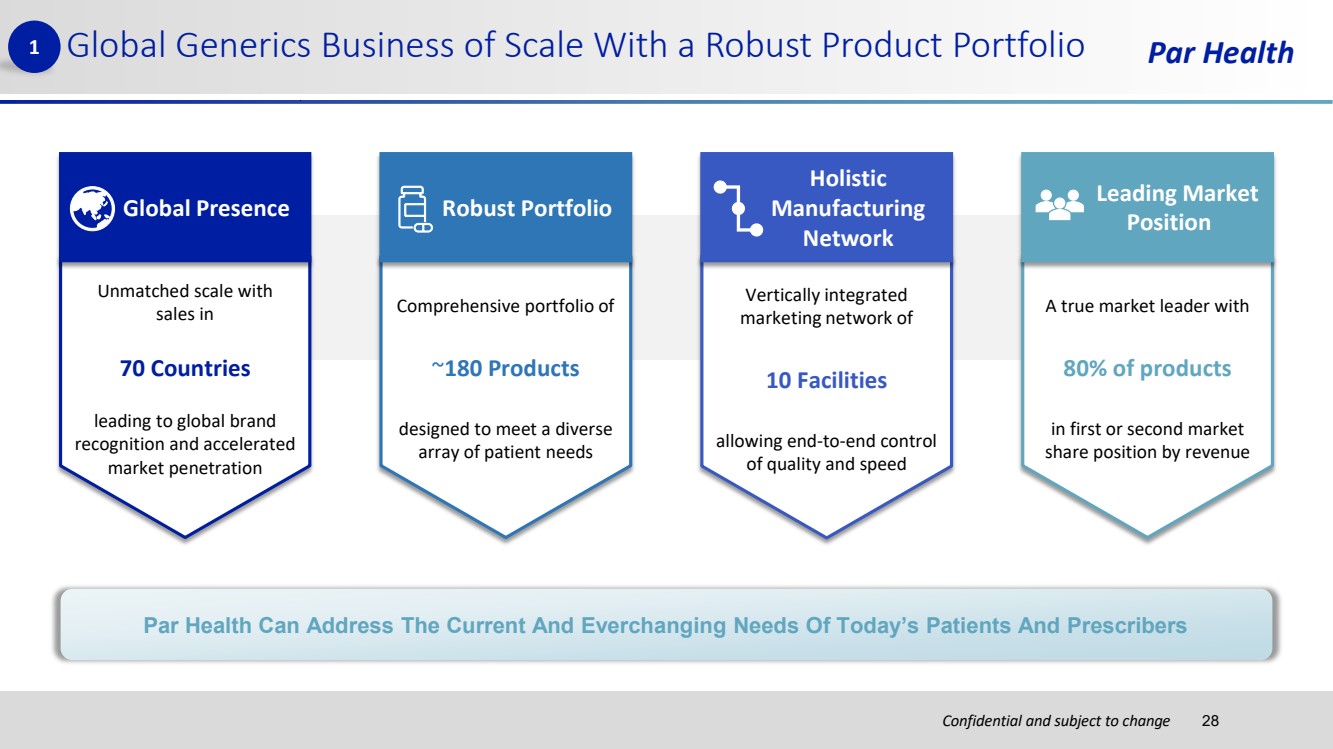 1 Global Generics Business of Scale With a Robust Product Portfolio

Par Health

Global Presence

Unmatched scale with sales in

70 Countries

leading to global brand recognition and accelerated market penetration

Robust Portfolio

Comprehensive portfolio of

~180 Products

designed to meet a diverse array of patient needs

Holistic Manufacturing Network

Vertically integrated marketing network of

10 Facilities

allowing end-to-end control of quality and speed

Leading Market Position

A true market leader with

80% of products

in first or second market share position by revenue

Par Health Can Address The Current And Everchanging Needs Of Today's Patients And Prescribers

Confidential and subject to change 28